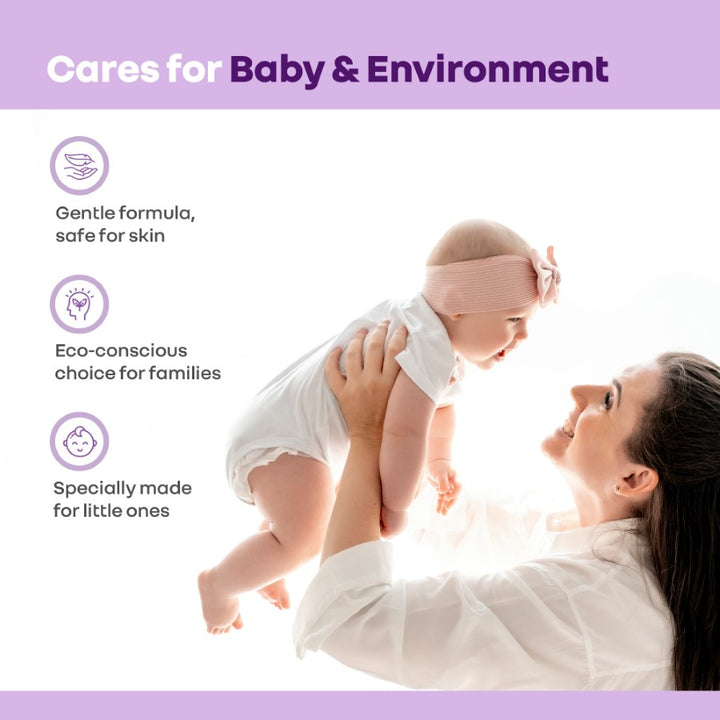 Cares for Baby & Environment

Gentle formula, safe for skin

Eco-conscious choice for families

Specially made for little ones